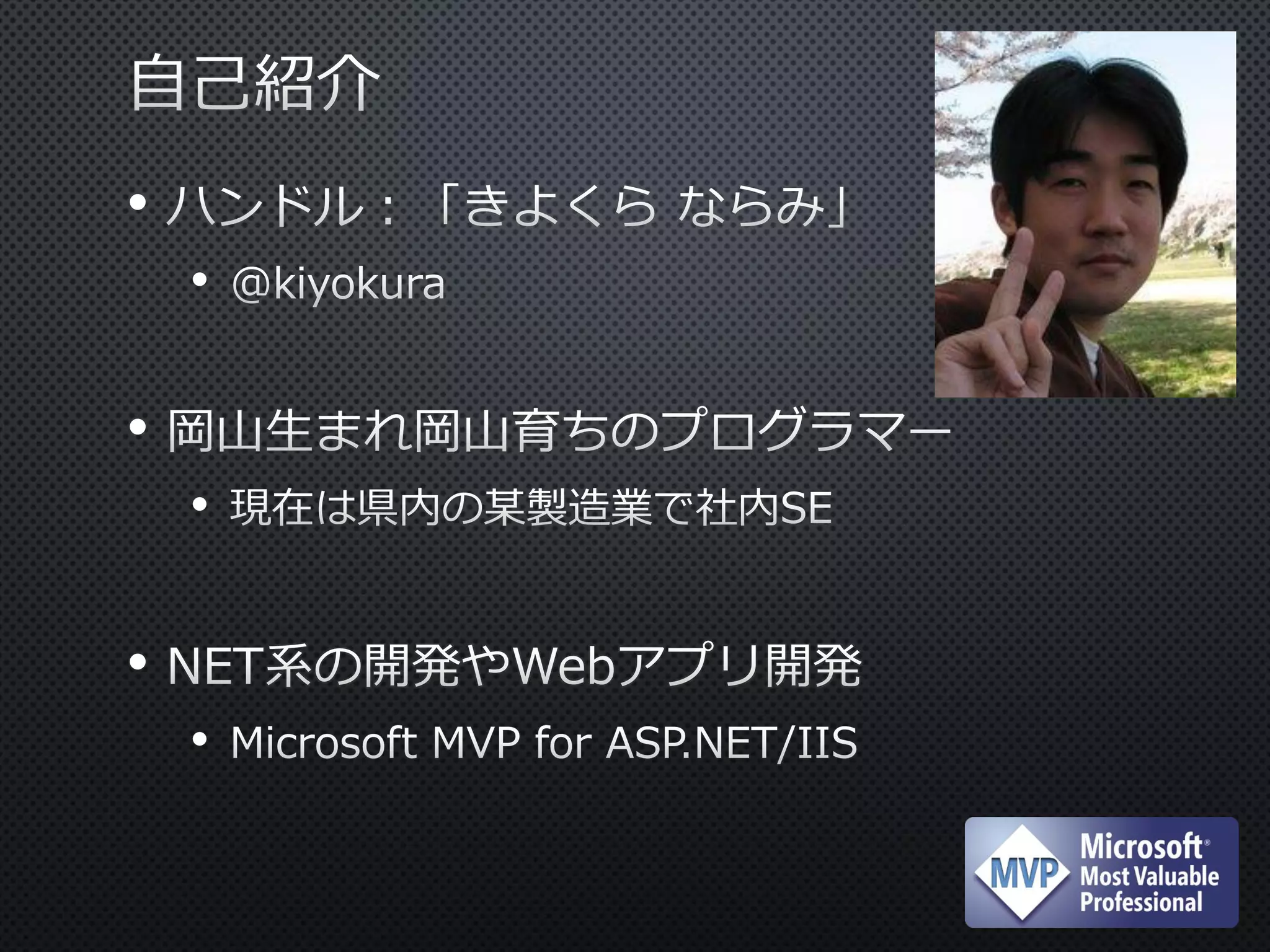 自己紹介

• ハンドル：「きよくら ならみ」
  • @kiyokura

• 岡山生まれ岡山育ちのプログラマー
  • 現在は県内の某製造業で社内SE

• NET系の開発やWebアプリ開発
  • Microsoft MVP for ASP.NET/IIS

MVP Microsoft® Most Valuable Professional